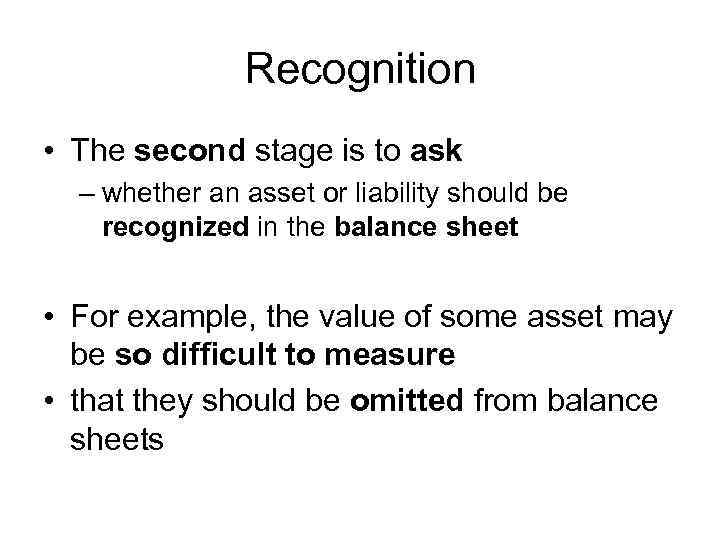 Recognition

• The second stage is to ask
– whether an asset or liability should be recognized in the balance sheet

• For example, the value of some asset may be so difficult to measure
• that they should be omitted from balance sheets